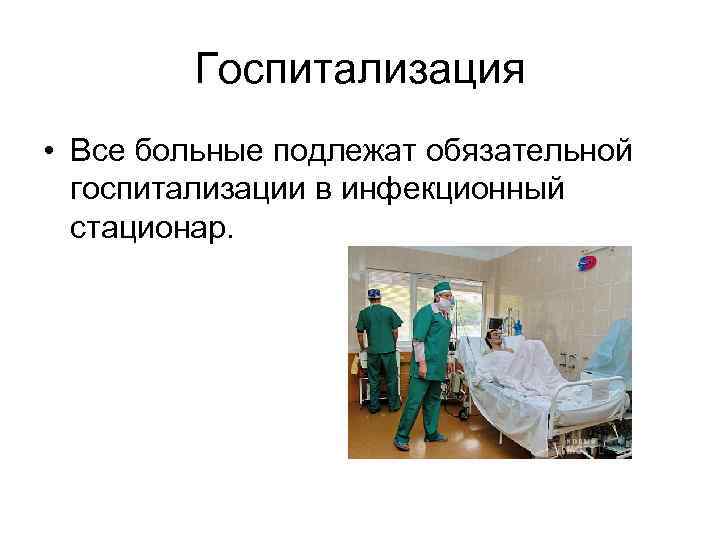 Госпитализация

• Все больные подлежат обязательной госпитализации в инфекционный стационар.